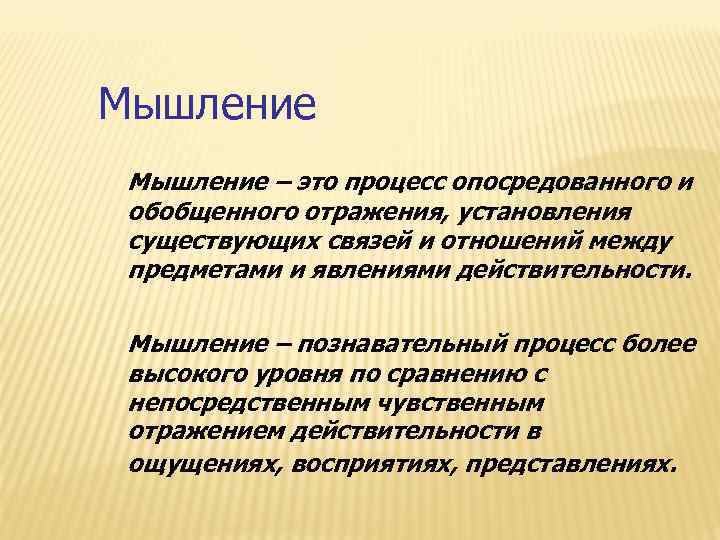 Мышление

Мышление – это процесс опосредованного и обобщенного отражения, установления существующих связей и отношений между предметами и явлениями действительности.

Мышление – познавательный процесс более высокого уровня по сравнению с непосредственным чувственным отражением действительности в ощущениях, восприятиях, представлениях.